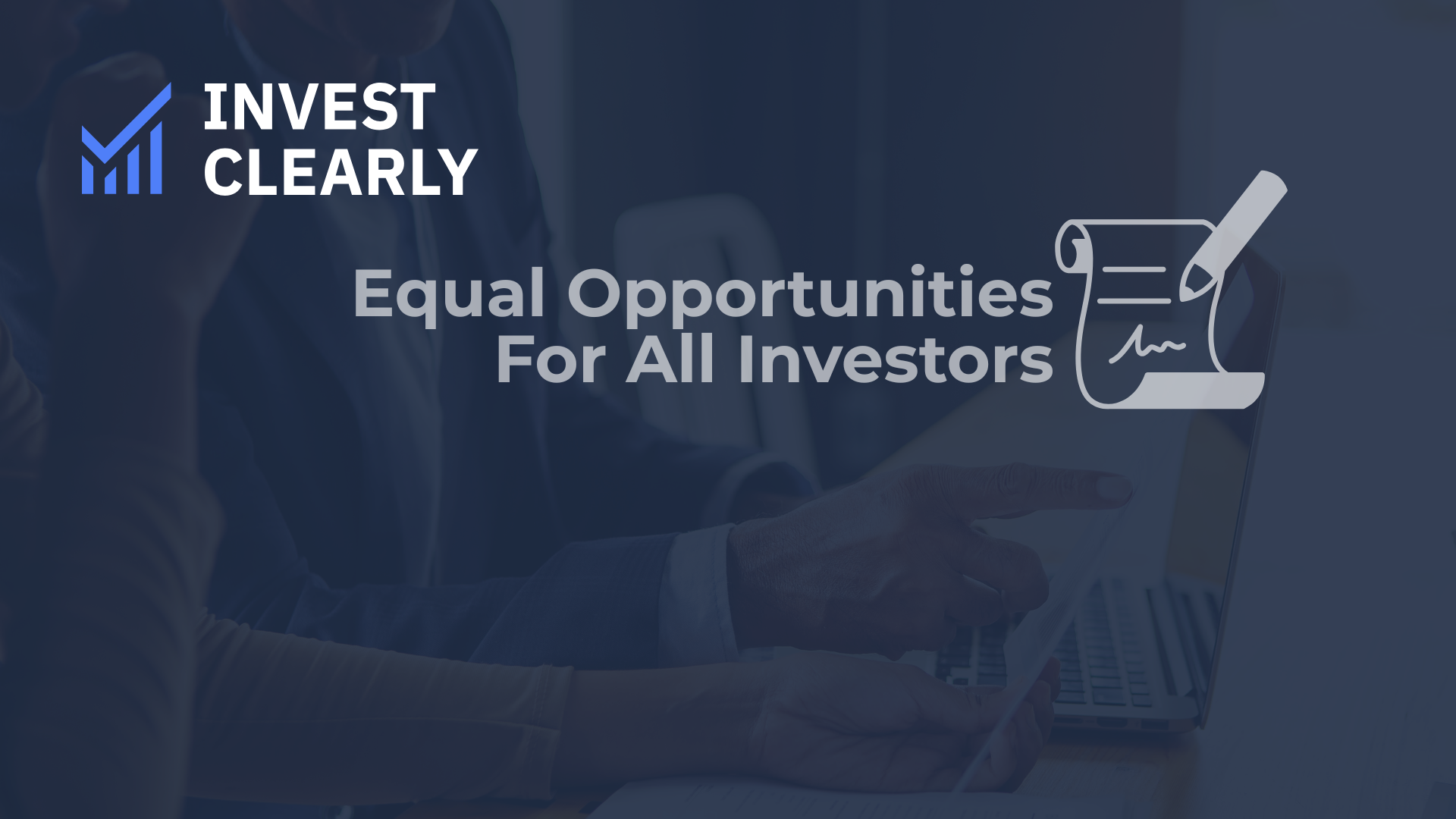 INVEST CLEARLY

Equal Opportunities For All Investors